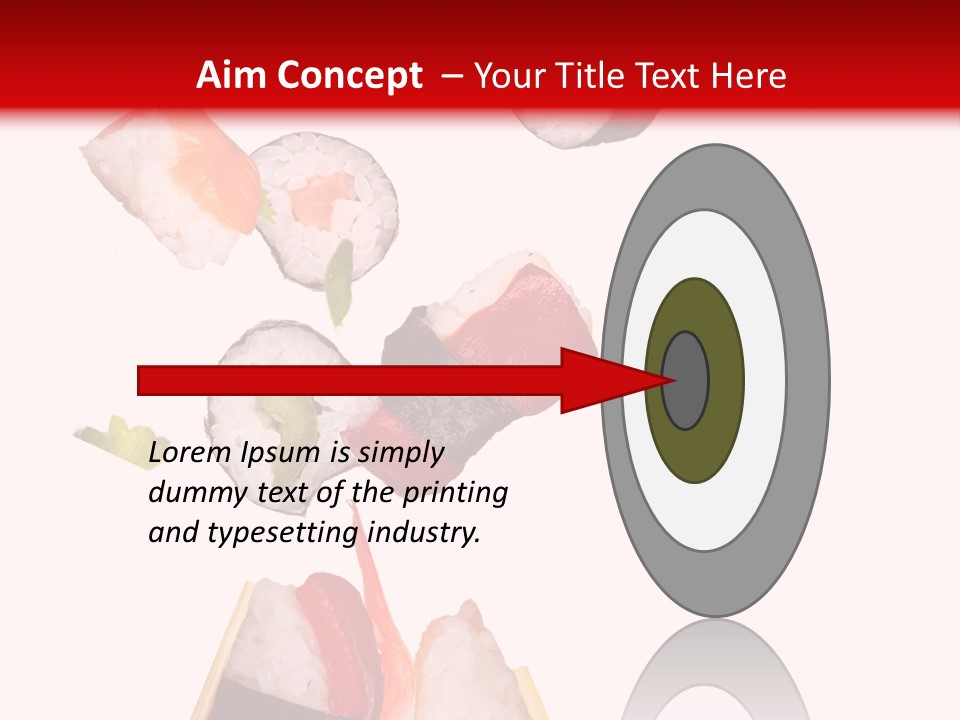 Aim Concept – Your Title Text Here

Lorem Ipsum is simply dummy text of the printing and typesetting industry.